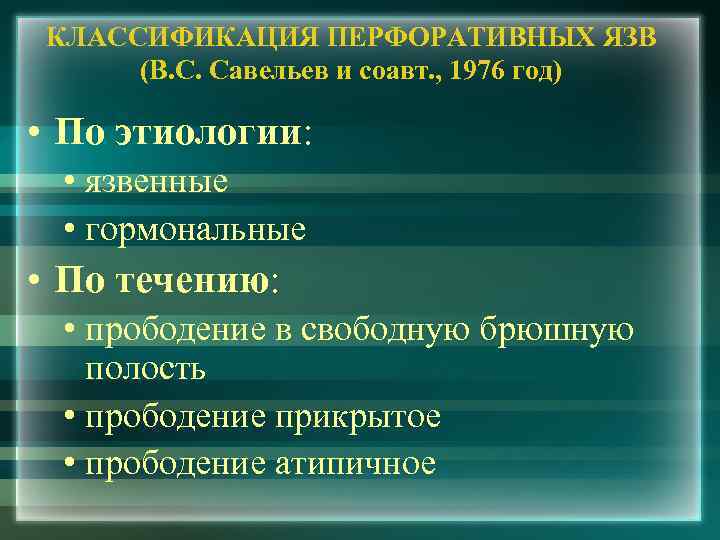 КЛАССИФИКАЦИЯ ПЕРФОРАТИВНЫХ ЯЗВ
(В.С. Савельев и соавт., 1976 год)

• По этиологии:
• язвенные
• гормональные
• По течению:
• прободение в свободную брюшную полость
• прободение прикрытое
• прободение атипичное